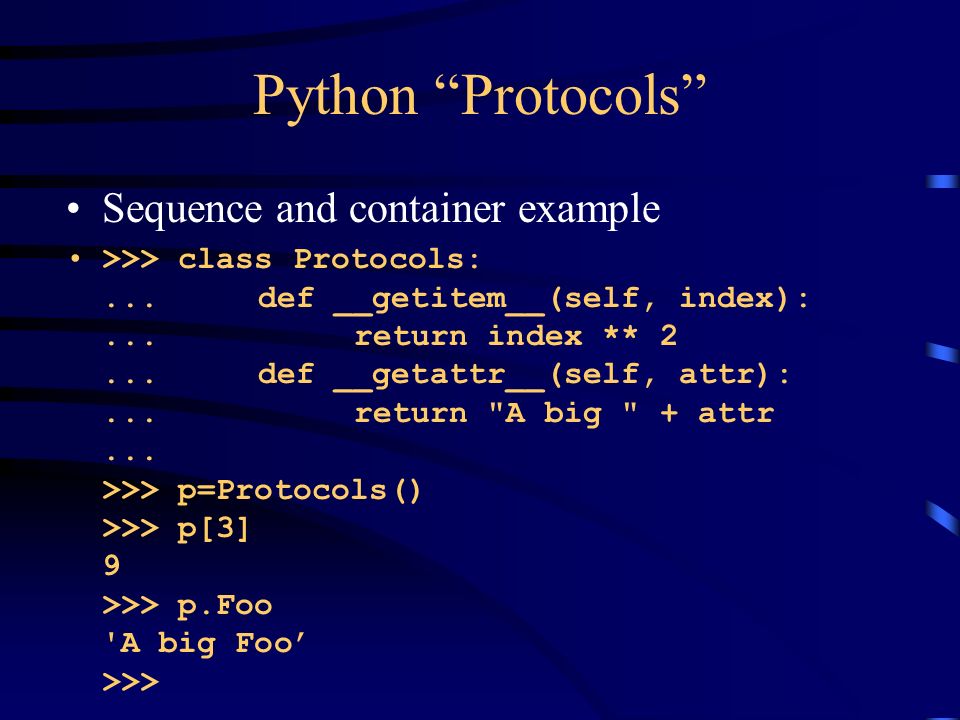 Python “Protocols”

• Sequence and container example

• >>> class Protocols:
... def __getitem__(self, index):
... return index ** 2
... def __getattr__(self, attr):
... return "A big " + attr
...
>>> p=Protocols()
>>> p[3]
9
>>> p.Foo
'A big Foo’
>>>